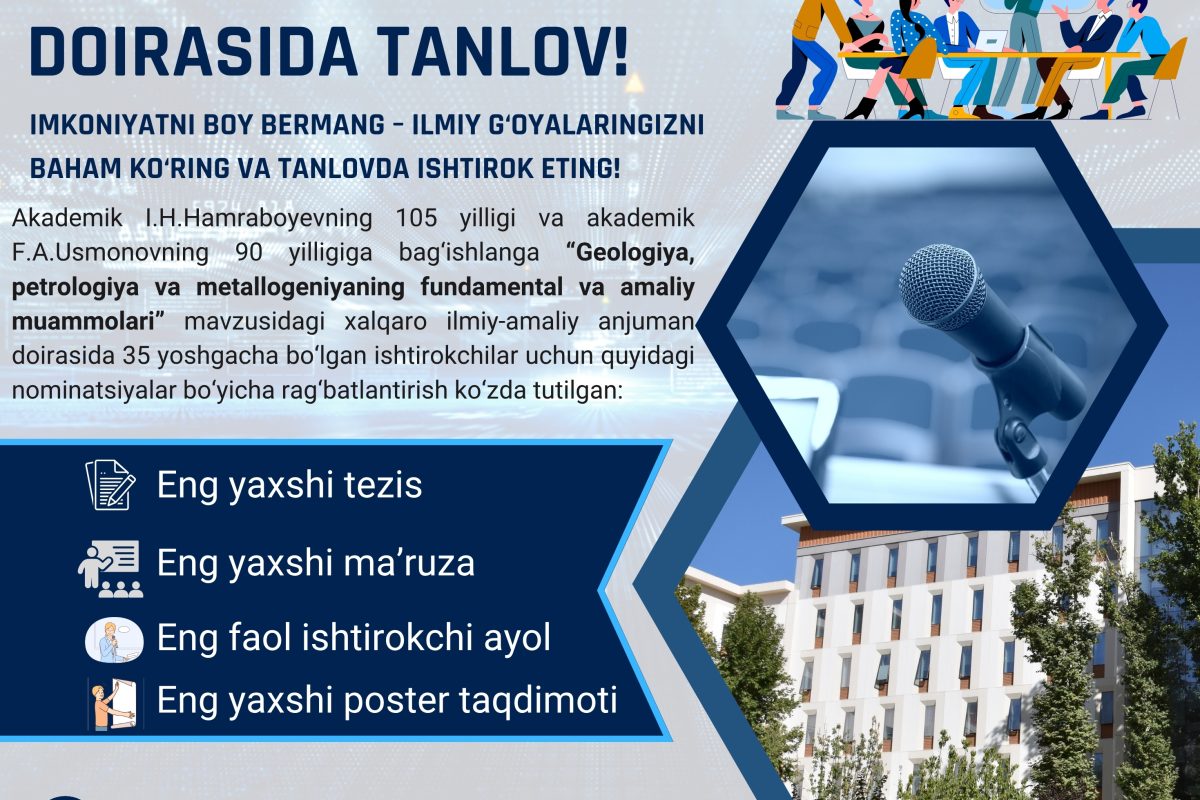 DOIRASIDA TANLOV!

IMKONIYATNI BOY BERMANG – ILMIY G‘OYALARINGIZNI BAHAM KO‘RING VA TANLOVDA ISHTIROK ETING!

Akademik I.H.Hamraboyevning 105 yilligi va akademik F.A.Usmonovning 90 yilligiga bag‘ishlanga “Geologiya, petrologiya va metallogeniyaning fundamental va amaliy muammolari” mavzusidagi xalqaro ilmiy-amaliy anjuman doirasida 35 yoshgacha bo‘lgan ishtirokchilar uchun quyidagi nominatsiyalar bo‘yicha rag‘batlantirish ko‘zda tutilgan:

Eng yaxshi tezis

Eng yaxshi ma’ruza

Eng faol ishtirokchi ayol

Eng yaxshi poster taqdimoti